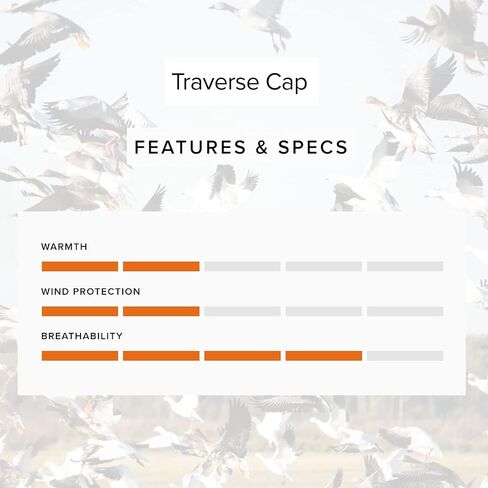 Traverse Cap

FEATURES & SPECS

WARMTH

WIND PROTECTION

BREATHABILITY